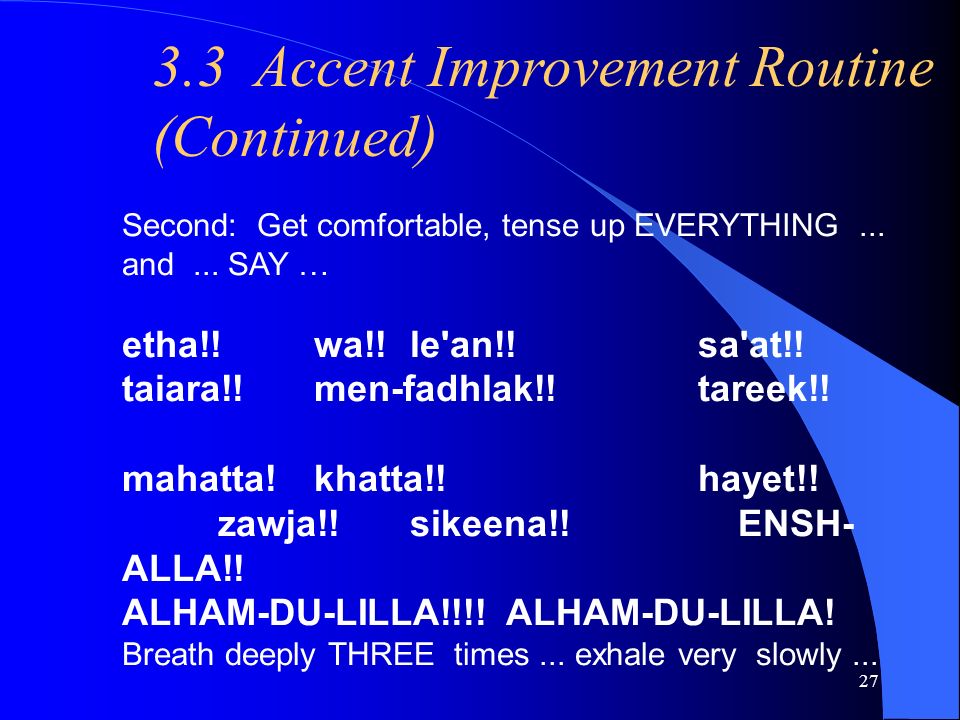 3.3 Accent Improvement Routine (Continued)

Second: Get comfortable, tense up EVERYTHING ... and ... SAY …

etha!! wa!! le'an!! sa'at!!
taiara!! men-fadhlak!! tareek!!

mahatta! khatta!! hayet!!
zawja!! sikeena!! ENSH-ALLA!!
ALHAM-DU-LILLA!!!! ALHAM-DU-LILLA!
Breath deeply THREE times ... exhale very slowly ...

27